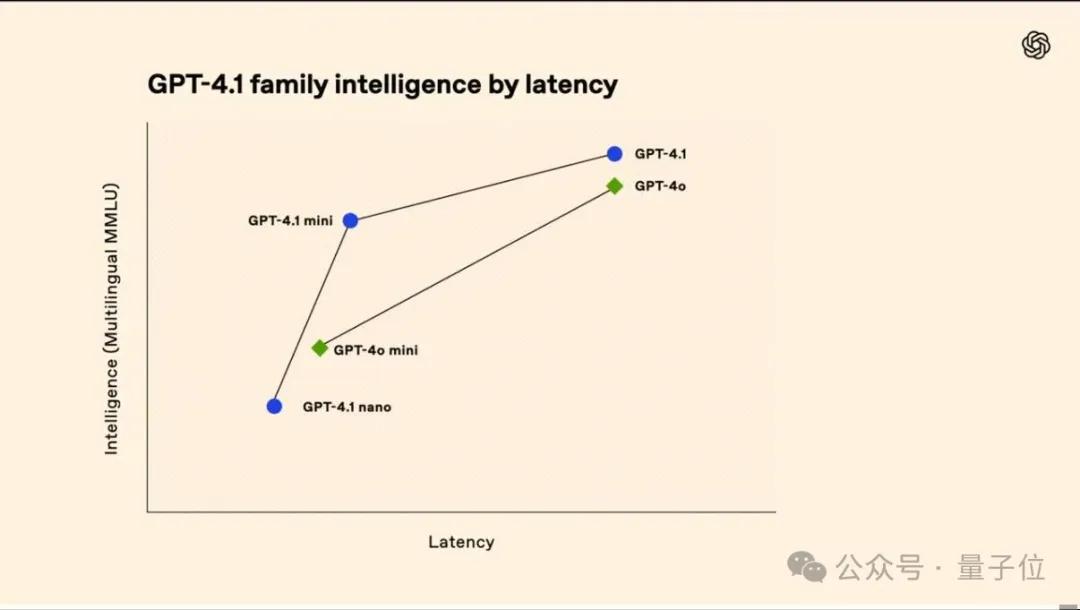 GPT-4.1 family intelligence by latency

Intelligence (Multilingual MMLU)

GPT-4.1

GPT-4o

GPT-4.1 mini

GPT-4o mini

GPT-4.1 nano

Latency

公众号 · 量子位